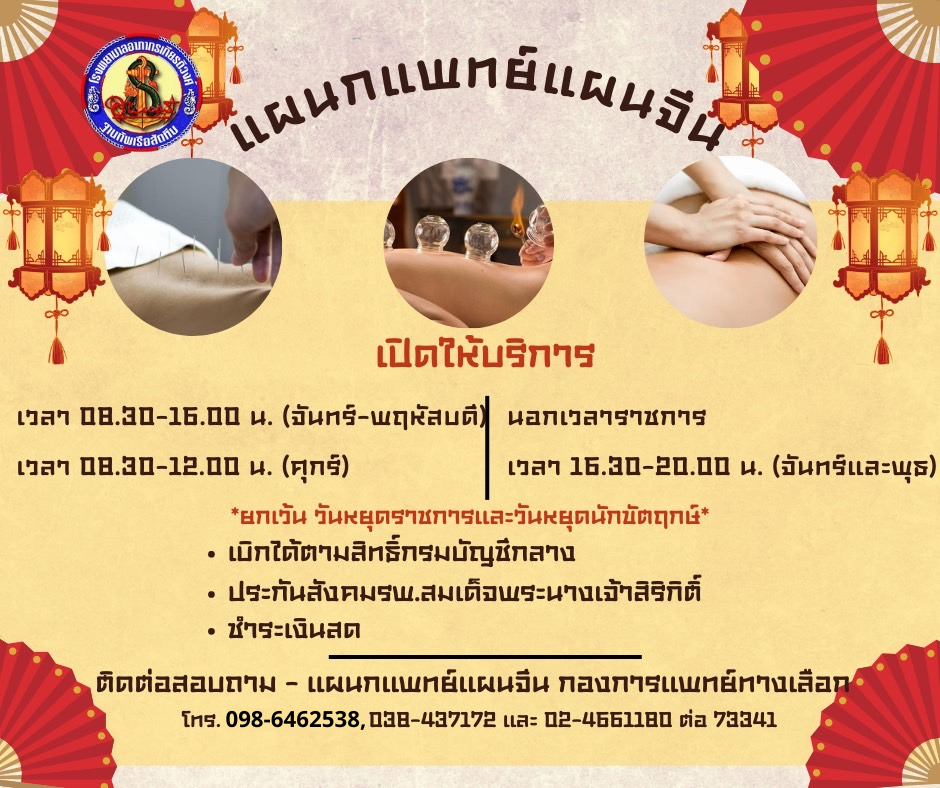 โรงพยาบาลอาภากรเกียรติวงศ์
ฐานทัพเรือสัตหีบ

แผนกแพทย์แผนจีน

เปิดให้บริการ

เวลา 08.30-16.00 น. (จันทร์-พฤหัสบดี)

เวลา 08.30-12.00 น. (ศุกร์)

นอกเวลาราชการ

เวลา 16.30-20.00 น. (จันทร์และพุธ)

*ยกเว้น วันหยุดราชการและวันหยุดนักขัตฤกษ์*

• เบิกได้ตามสิทธิ์กรมบัญชีกลาง
• ประกันสังคมรพ.สมเด็จพระนางเจ้าสิริกิติ์
• ชำระเงินสด

ติดต่อสอบถาม - แผนกแพทย์แผนจีน กองการแพทย์ทางเลือก

โทร. 098-6462538, 038-437172 และ 02-4661180 ต่อ 73341